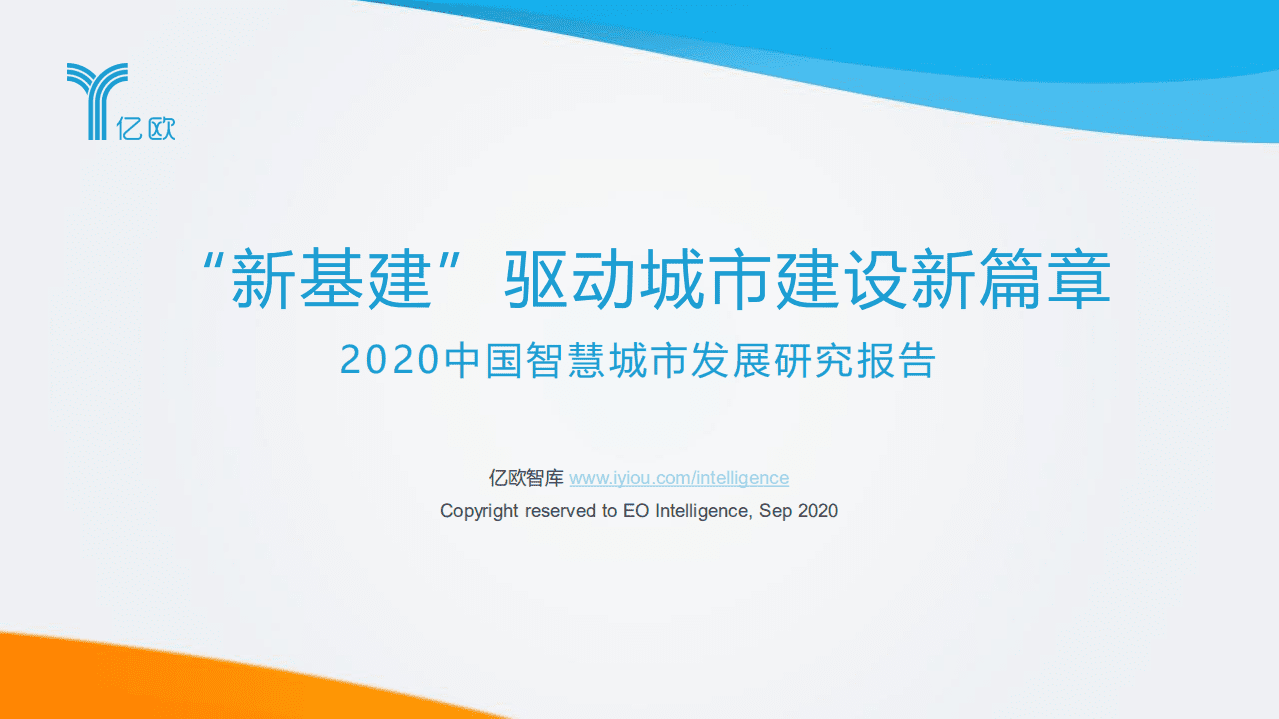 亿欧

“新基建”驱动城市建设新篇章

2020中国智慧城市发展研究报告

亿欧智库 www.iyiou.com/intelligence

Copyright reserved to EO Intelligence, Sep 2020